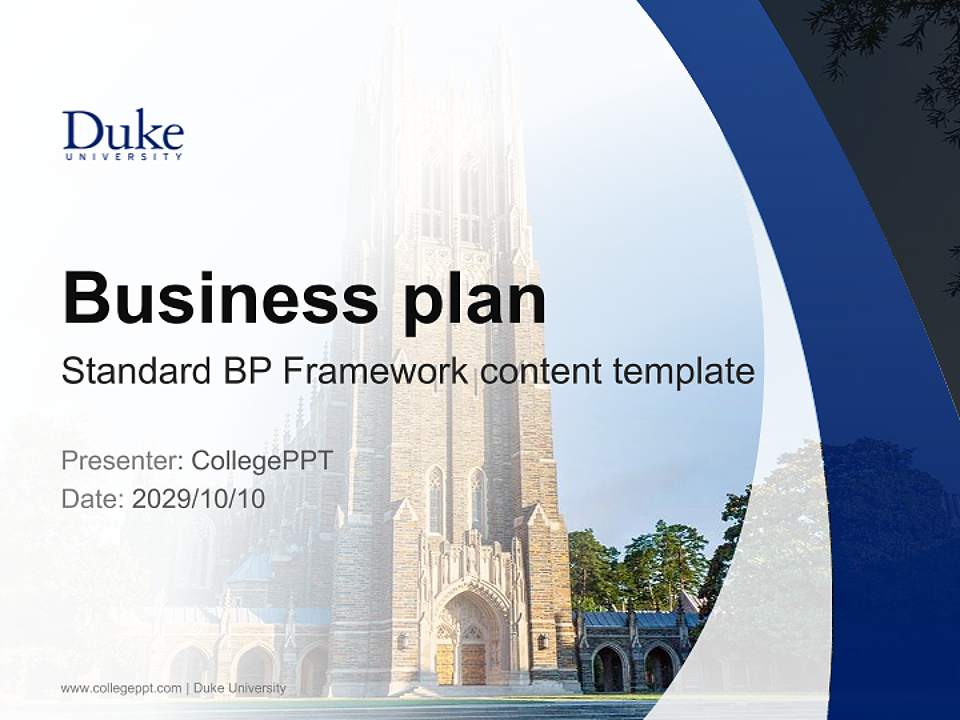 Duke
UNIVERSITY

Business plan
Standard BP Framework content template

Presenter: CollegePPT
Date: 2029/10/10

www.collegeppt.com | Duke University